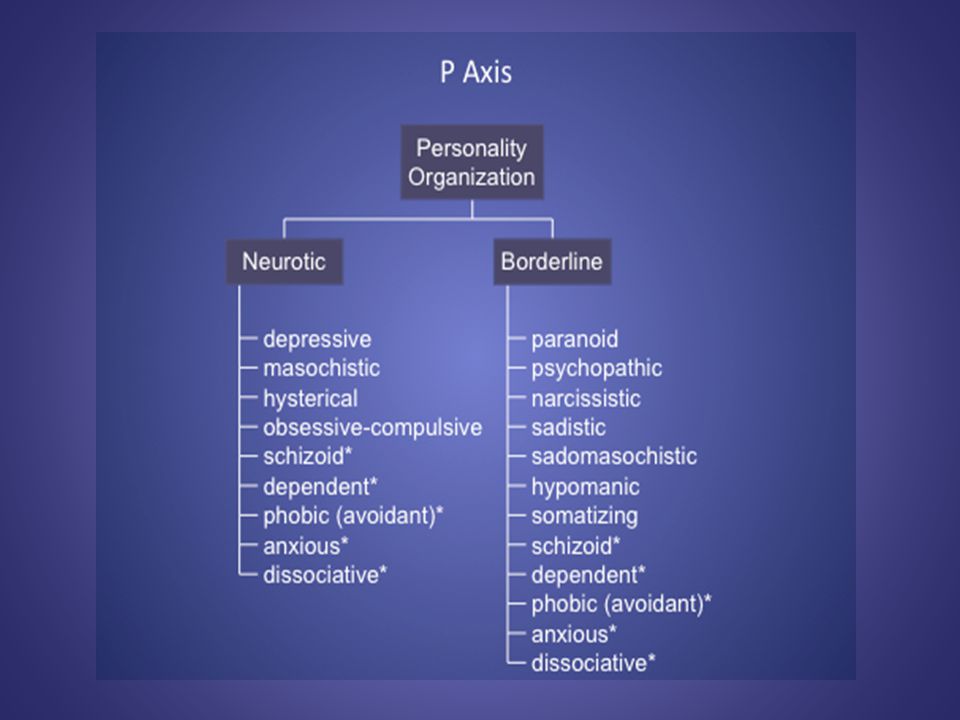 P Axis

Personality Organization

Neurotic

depressive
masochistic
hysterical
obsessive-compulsive
schizoid*
dependent*
phobic (avoidant)*
anxious*
dissociative*

Borderline

paranoid
psychopathic
narcissistic
sadistic
sadomasochistic
hypomanic
somatizing
schizoid*
dependent*
phobic (avoidant)*
anxious*
dissociative*